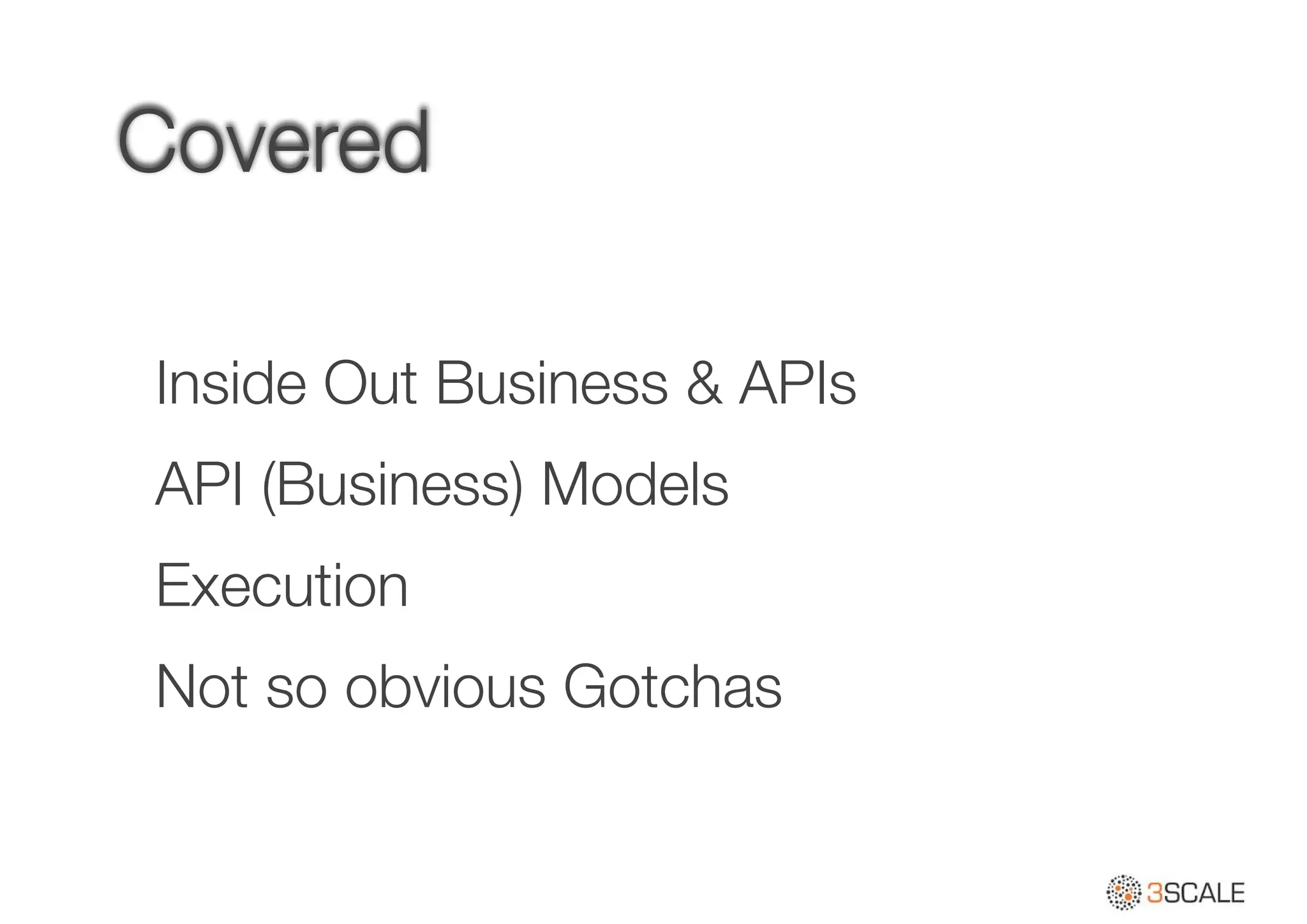 Covered

Inside Out Business & APIs

API (Business) Models

Execution

Not so obvious Gotchas

3SCALE